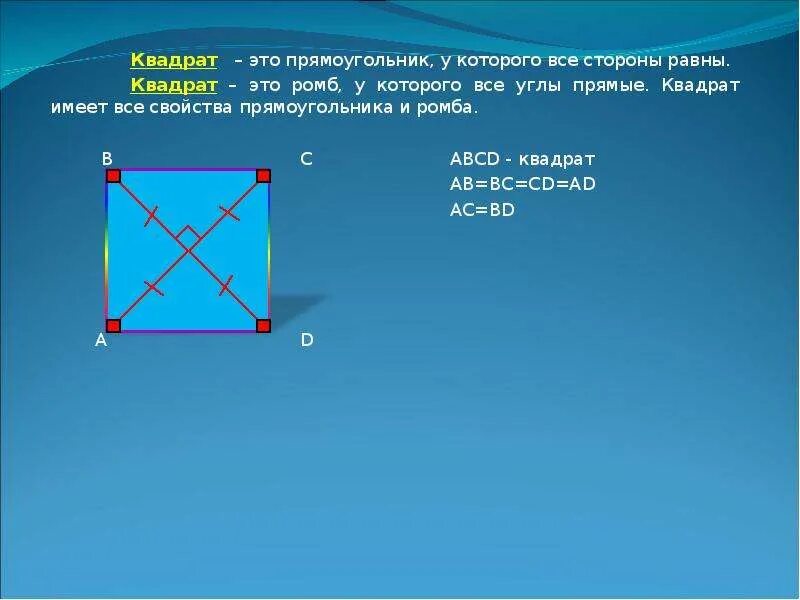 Квадрат – это прямоугольник, у которого все стороны равны.

Квадрат – это ромб, у которого все углы прямые. Квадрат имеет все свойства прямоугольника и ромба.

B

C

A

D

ABCD - квадрат
AB=BC=CD=AD
AC=BD